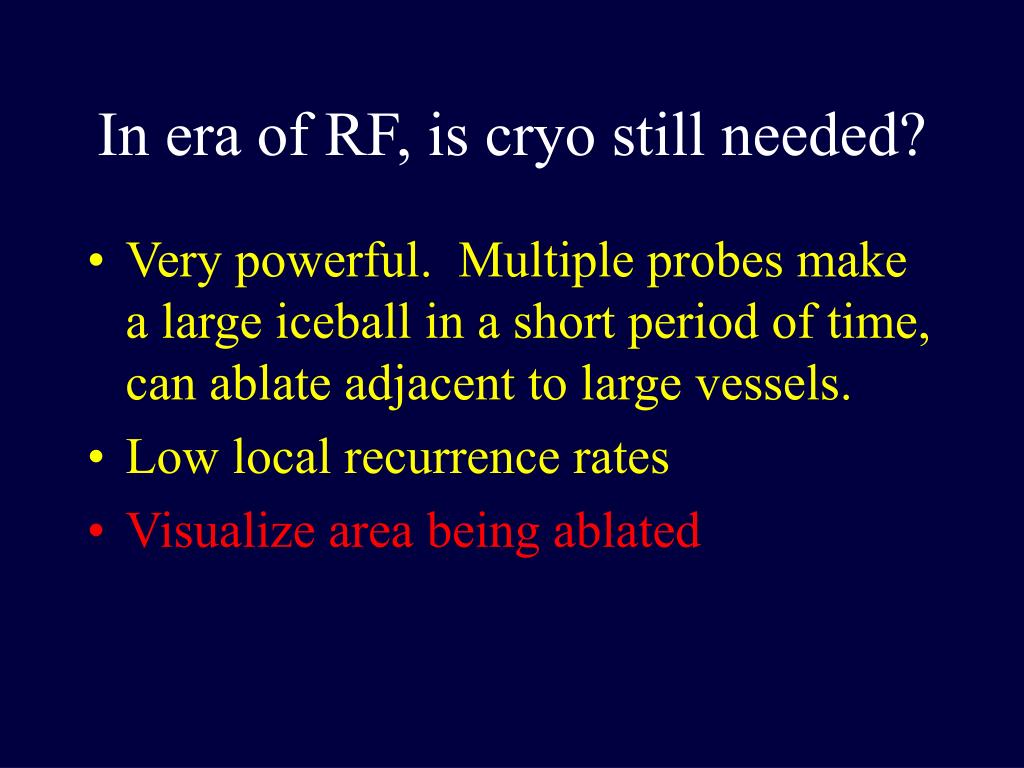 In era of RF, is cryo still needed?

• Very powerful. Multiple probes make a large iceball in a short period of time, can ablate adjacent to large vessels.
• Low local recurrence rates
• Visualize area being ablated